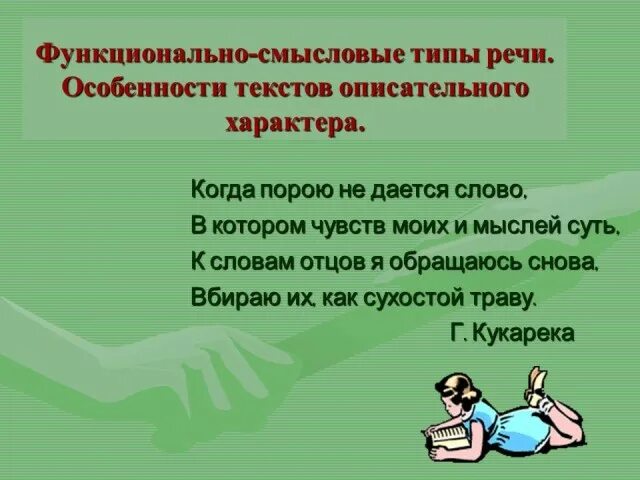 Функционально-смысловые типы речи. Особенности текстов описательного характера.

Когда порою не дается слово,
В котором чувств моих и мыслей суть,
К словам отцов я обращаюсь снова,
Вбираю их, как сухостой траву.
Г. Кукарека